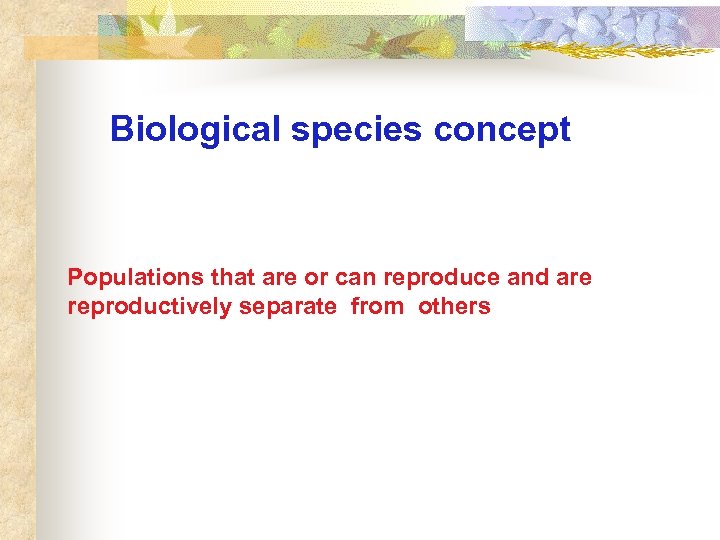 Biological species concept

Populations that are or can reproduce and are reproductively separate from others